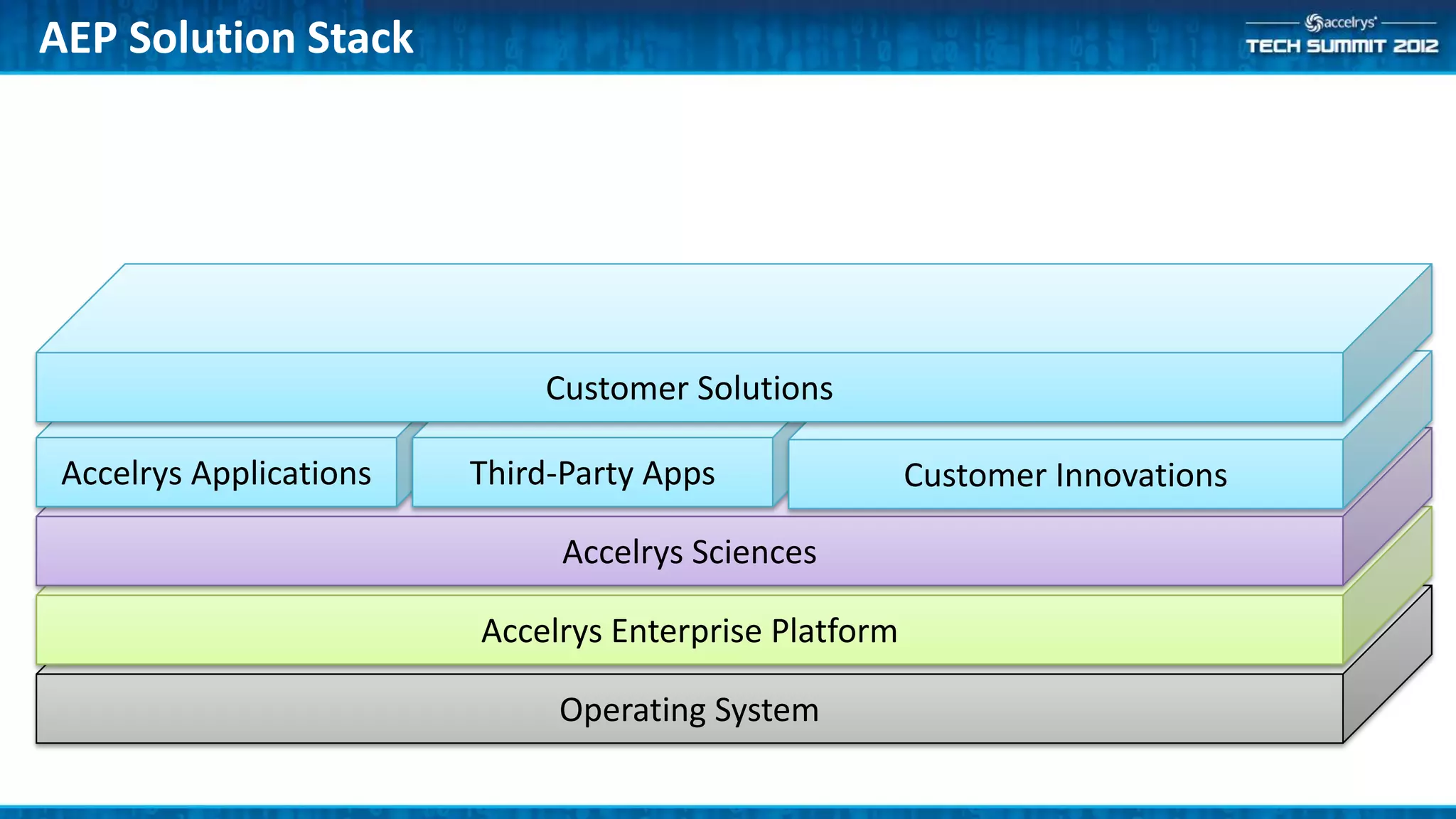 AEP Solution Stack

accelrys
TECH SUMMIT 2012

Customer Solutions

Accelrys Applications

Third-Party Apps

Customer Innovations

Accelrys Sciences

Accelrys Enterprise Platform

Operating System